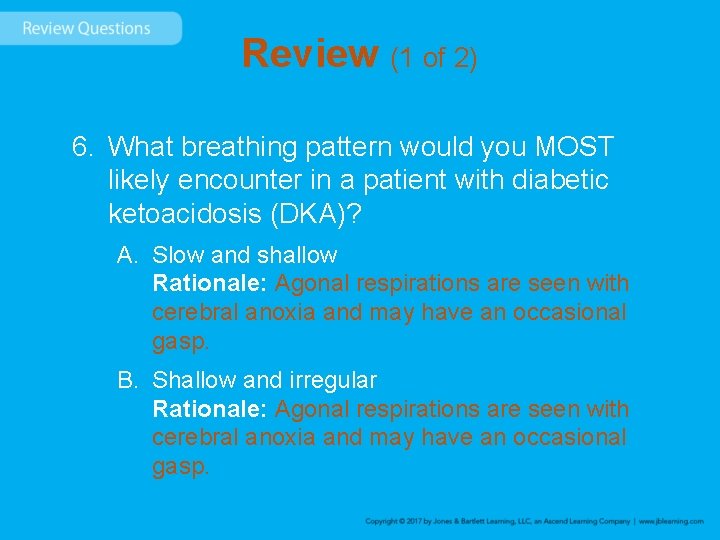 Review Questions

Review (1 of 2)

6. What breathing pattern would you MOST likely encounter in a patient with diabetic ketoacidosis (DKA)?

A. Slow and shallow
Rationale: Agonal respirations are seen with cerebral anoxia and may have an occasional gasp.

B. Shallow and irregular
Rationale: Agonal respirations are seen with cerebral anoxia and may have an occasional gasp.

Copyright © 2017 by Jones & Bartlett Learning, LLC, an Ascend Learning Company | www.jblearning.com